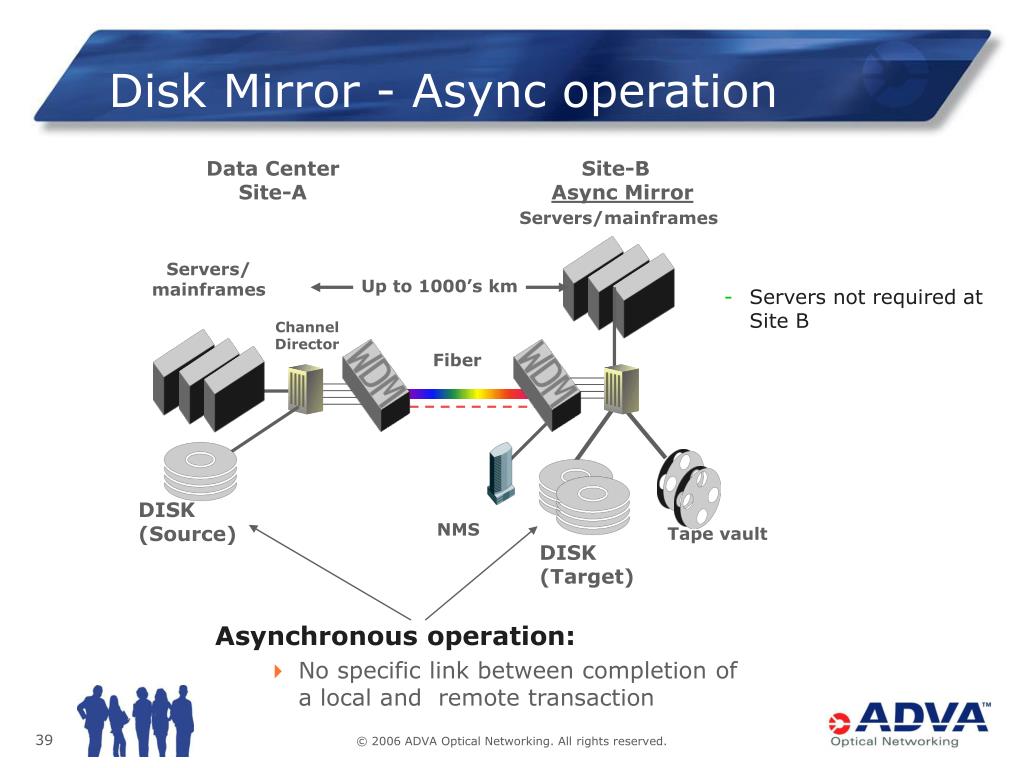 Disk Mirror - Async operation

Data Center
Site-A

Site-B
Async Mirror
Servers/mainframes

Servers/
mainframes

Up to 1000's km

- Servers not required at Site B

Channel
Director

WDM

Fiber

WDM

DISK
(Source)

NMS

DISK
(Target)

Tape vault

Asynchronous operation:

No specific link between completion of a local and remote transaction

39

© 2006 ADVA Optical Networking. All rights reserved.

ADVA™
Optical Networking